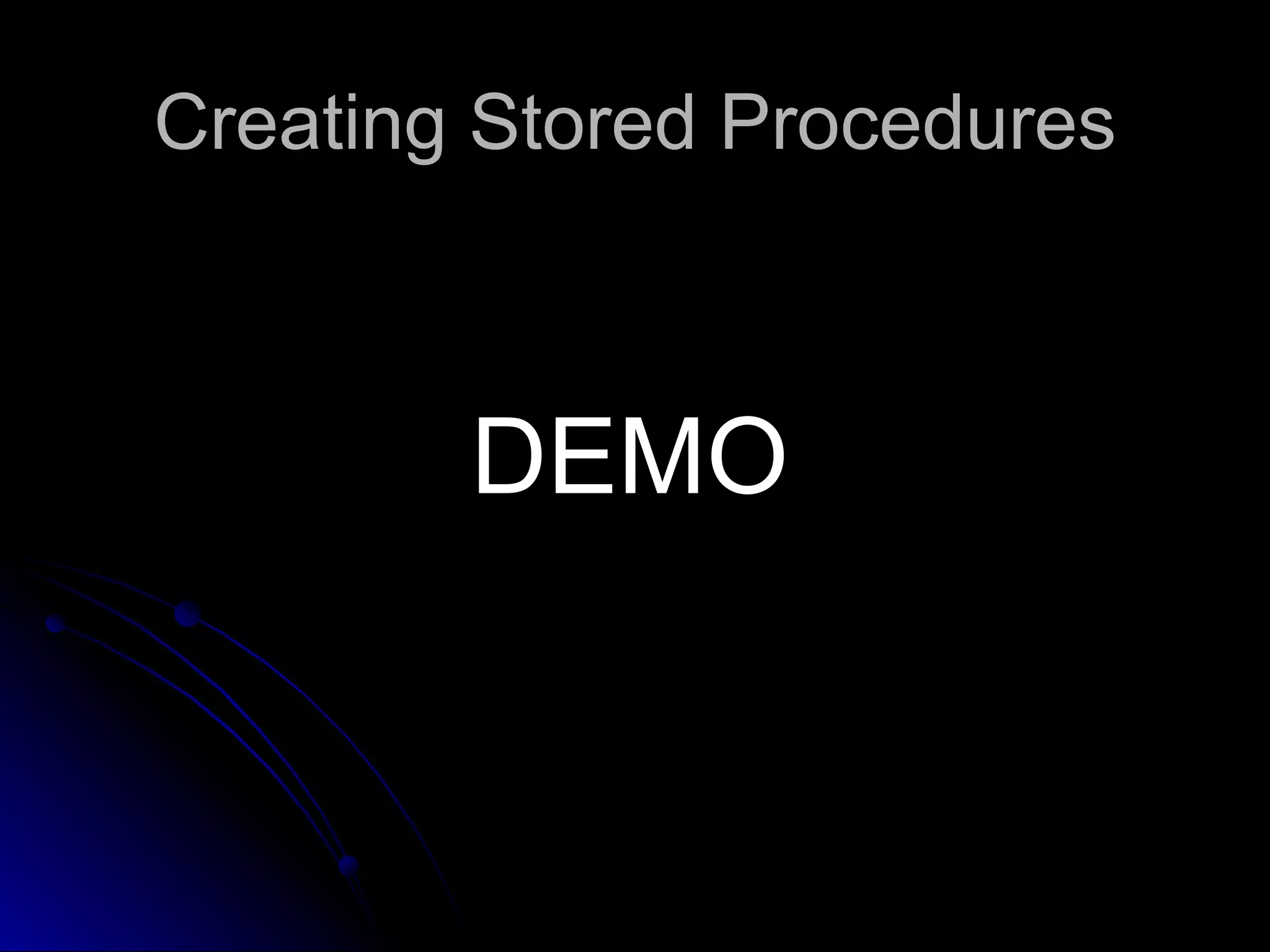 Creating Stored Procedures

DEMO